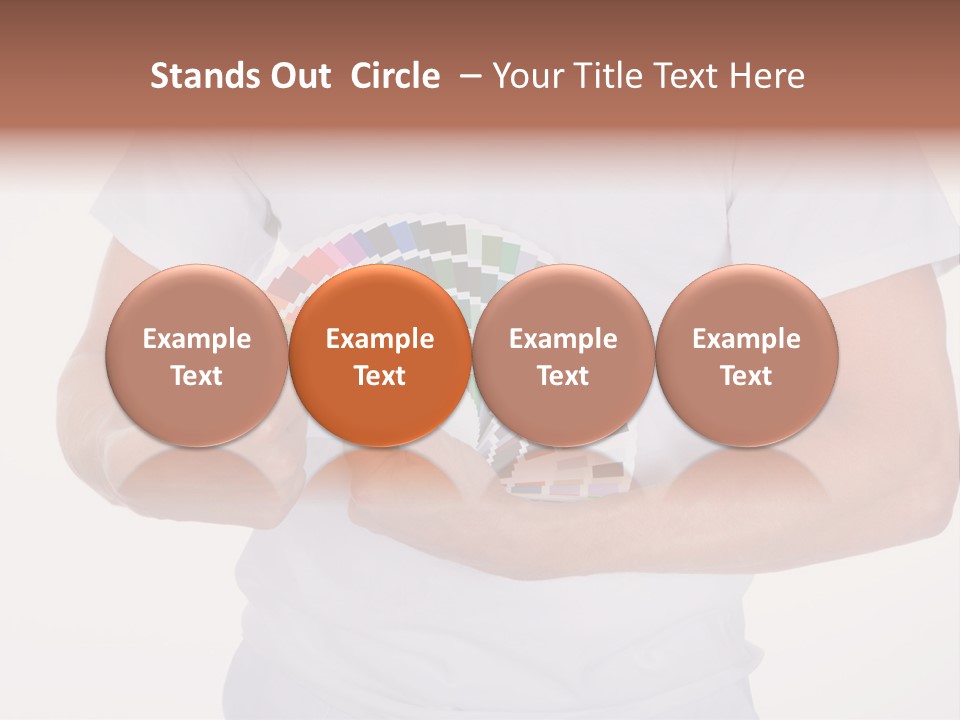 Stands Out Circle – Your Title Text Here

Example Text

Example Text

Example Text

Example Text